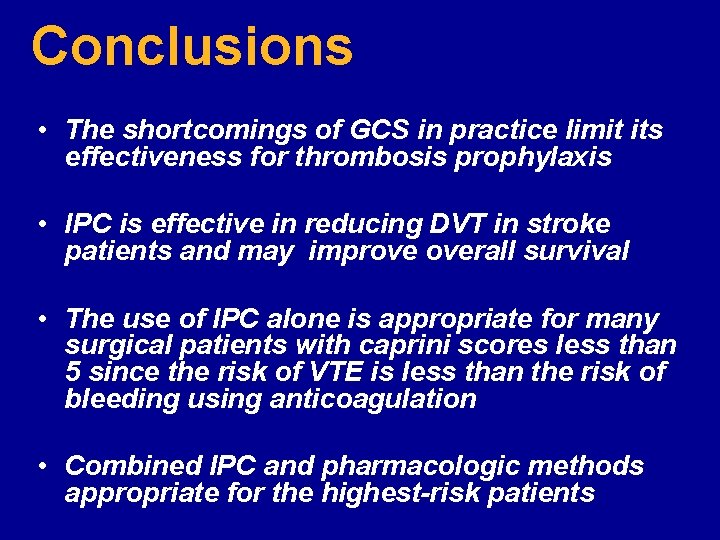 Conclusions

• The shortcomings of GCS in practice limit its effectiveness for thrombosis prophylaxis

• IPC is effective in reducing DVT in stroke patients and may improve overall survival

• The use of IPC alone is appropriate for many surgical patients with caprini scores less than 5 since the risk of VTE is less than the risk of bleeding using anticoagulation

• Combined IPC and pharmacologic methods appropriate for the highest-risk patients